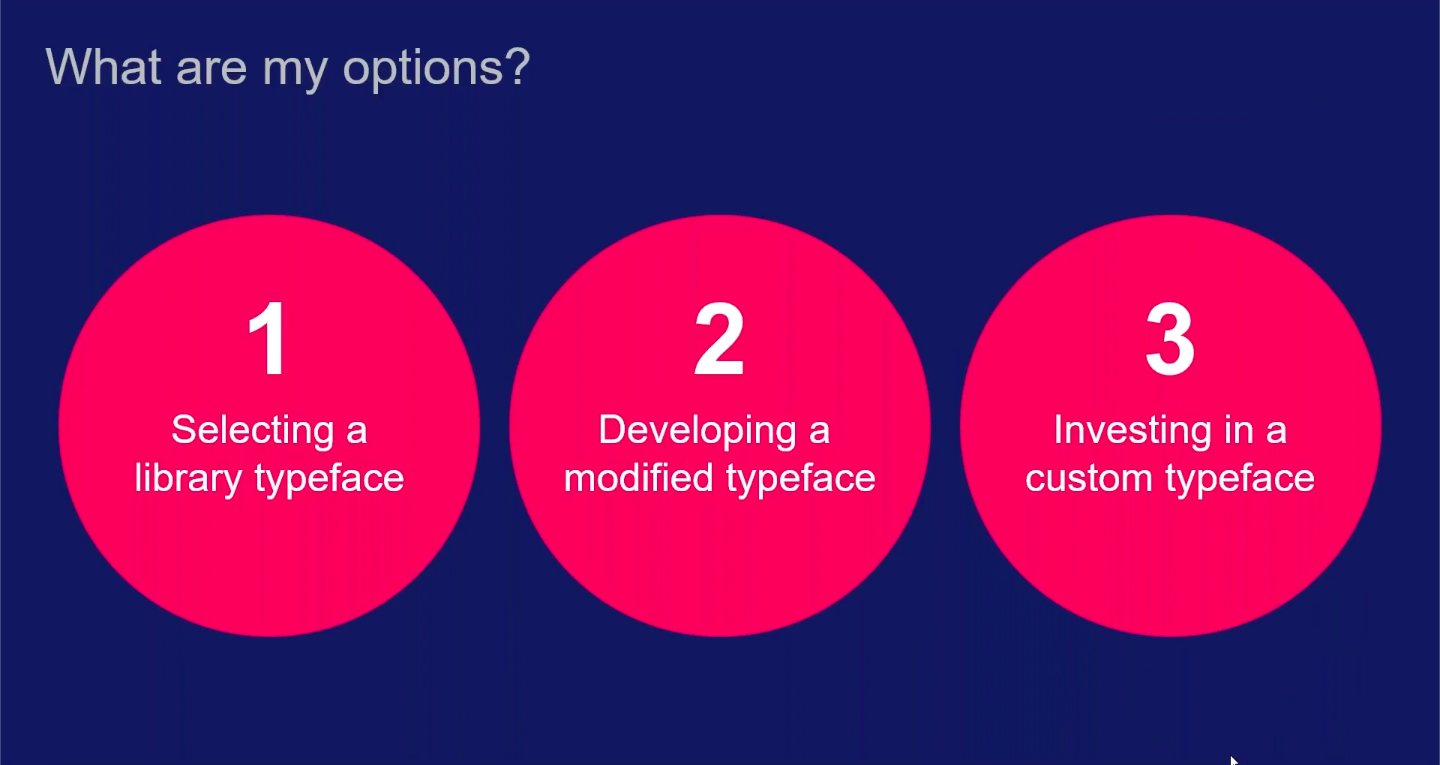 What are my options?

1
Selecting a library typeface

2
Developing a modified typeface

3
Investing in a custom typeface